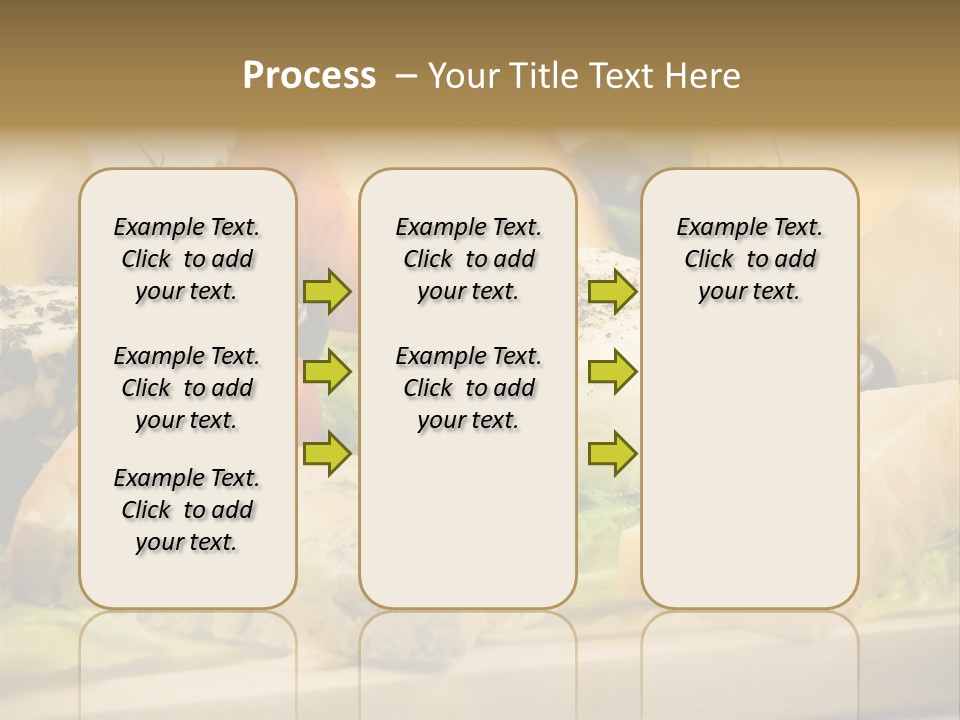 Process – Your Title Text Here

Example Text. Click to add your text.

Example Text. Click to add your text.

Example Text. Click to add your text.

Example Text. Click to add your text.

Example Text. Click to add your text.

Example Text. Click to add your text.